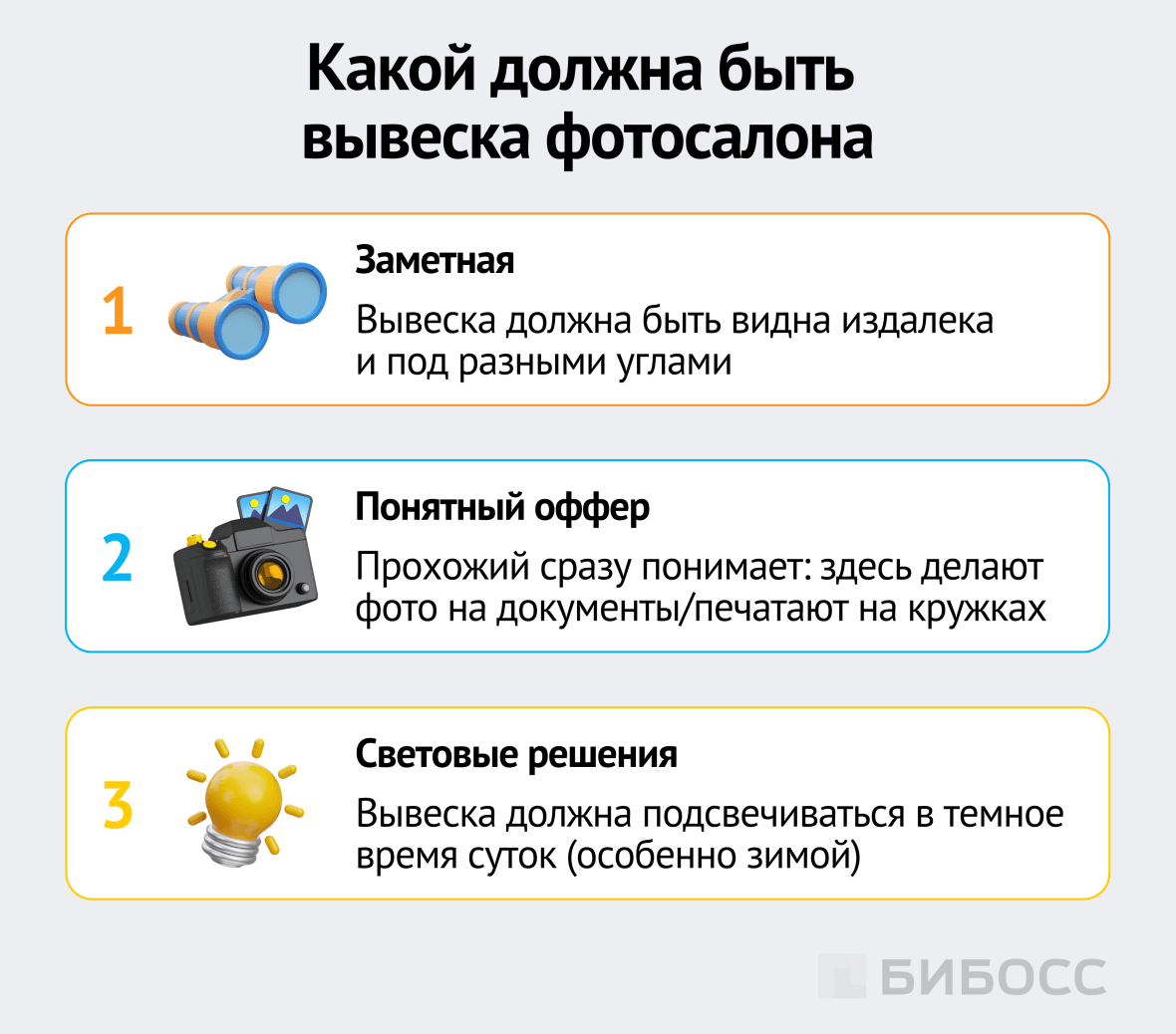 Какой должна быть вывеска фотосалона

1

Заметная

Вывеска должна быть видна издалека и под разными углами

2

Понятный оффер

Прохожий сразу понимает: здесь делают фото на документы/печатают на кружках

3

Световые решения

Вывеска должна подсвечиваться в темное время суток (особенно зимой)

БИБОСС